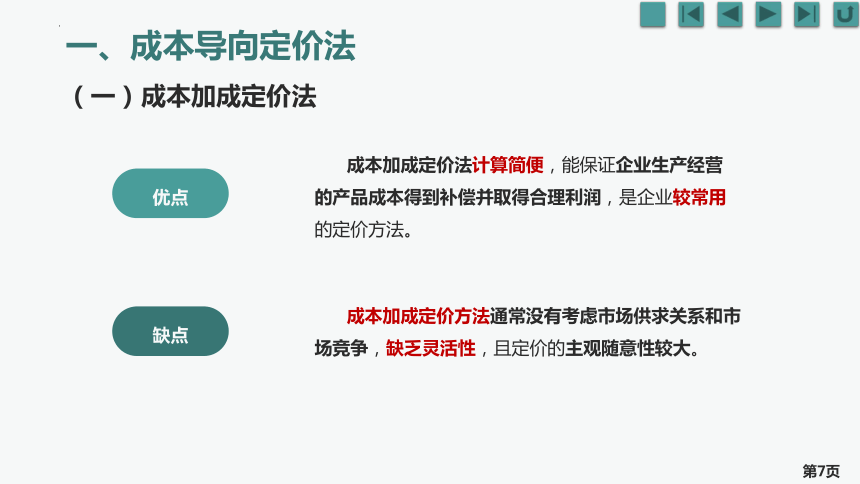 一、成本导向定价法

（一）成本加成定价法

优点

成本加成定价法计算简便，能保证企业生产经营的产品成本得到补偿并取得合理利润，是企业较常用的定价方法。

缺点

成本加成定价方法通常没有考虑市场供求关系和市场竞争，缺乏灵活性，且定价的主观随意性较大。

第7页